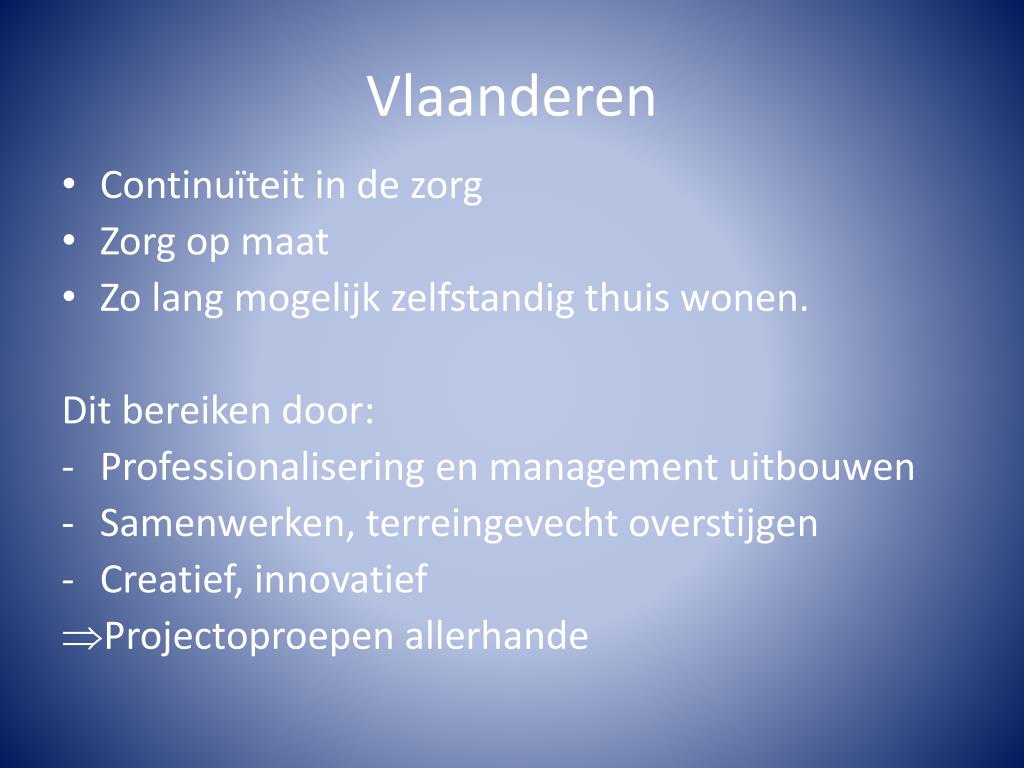 Vlaanderen

• Continuïteit in de zorg
• Zorg op maat
• Zo lang mogelijk zelfstandig thuis wonen.

Dit bereiken door:
- Professionalisering en management uitbouwen
- Samenwerken, terreingevecht overstijgen
- Creatief, innovatief
⇒Projectoproepen allerhande